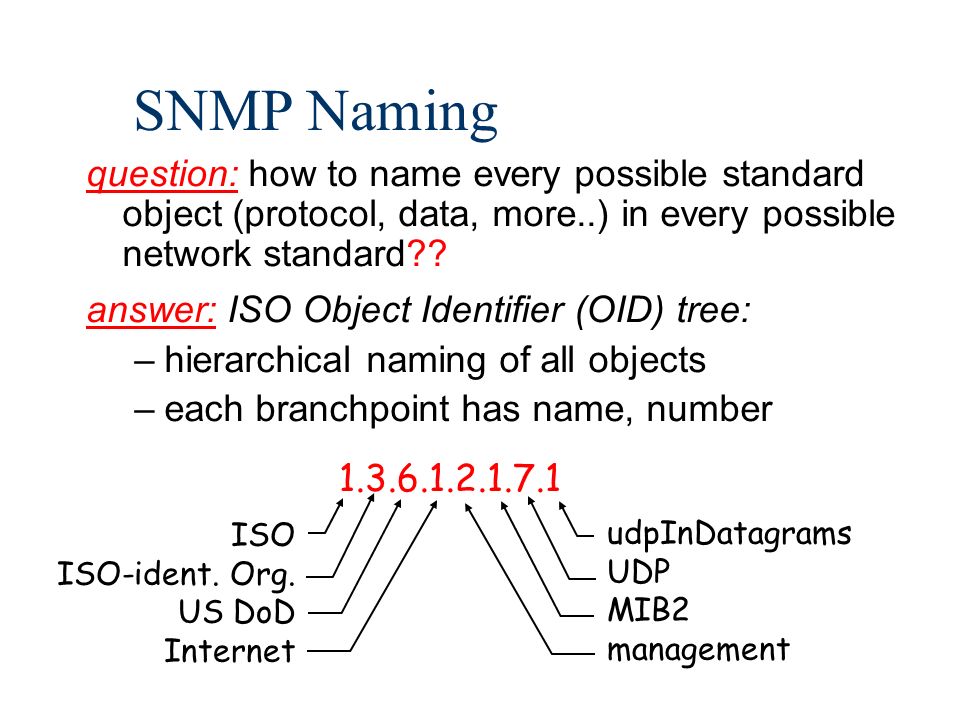 SNMP Naming

question: how to name every possible standard object (protocol, data, more..) in every possible network standard??

answer: ISO Object Identifier (OID) tree:

– hierarchical naming of all objects

– each branchpoint has name, number

1.3.6.1.2.1.7.1

ISO
ISO-ident. Org.
US DoD
Internet

udpInDatagrams
UDP
MIB2
management